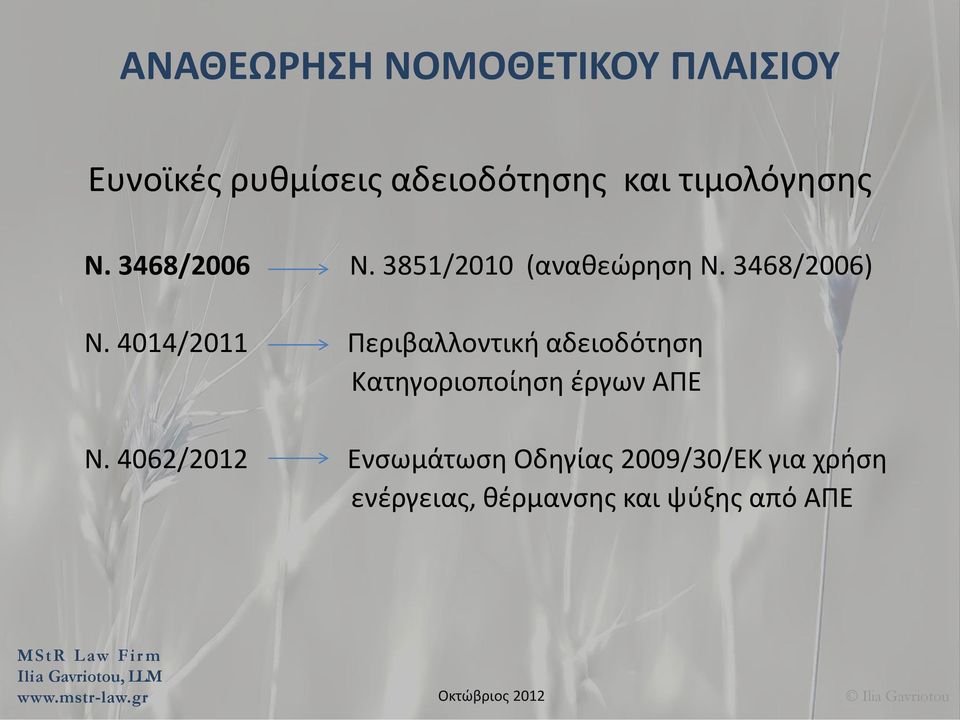 ΑΝΑΘΕΩΡΗΣΗ ΝΟΜΟΘΕΤΙΚΟΥ ΠΛΑΙΣΙΟΥ

Ευνοϊκές ρυθμίσεις αδειοδότησης και τιμολόγησης

Ν. 3468/2006 → Ν. 3851/2010 (αναθεώρηση Ν. 3468/2006)

Ν. 4014/2011 → Περιβαλλοντική αδειοδότηση
Κατηγοριοποίηση έργων ΑΠΕ

Ν. 4062/2012 → Ενσωμάτωση Οδηγίας 2009/30/ΕΚ για χρήση ενέργειας, θέρμανσης και ψύξης από ΑΠΕ

MStR Law Firm
Ilia Gavriotou, LLM
www.mstr-law.gr

Οκτώβριος 2012

© Ilia Gavriotou